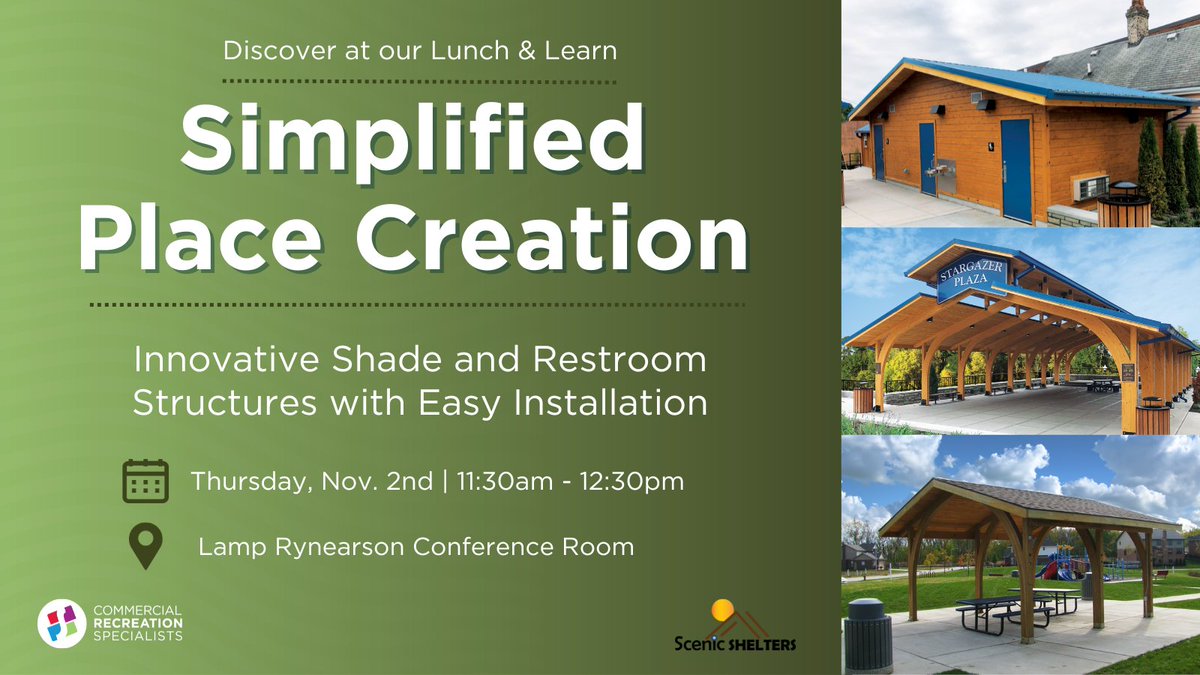 Discover at our Lunch & Learn

Simplified Place Creation

Innovative Shade and Restroom Structures with Easy Installation

Thursday, Nov. 2nd | 11:30am - 12:30pm

Lamp Rynearson Conference Room

COMMERCIAL RECREATION SPECIALISTS

Scenic SHELTERS

STARGAZER PLAZA